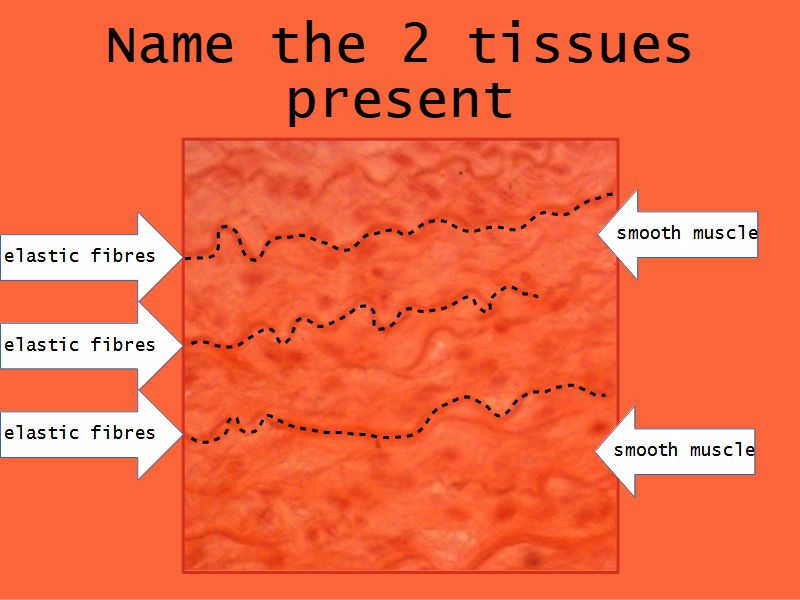 Name the 2 tissues present

elastic fibres

smooth muscle

elastic fibres

elastic fibres

smooth muscle